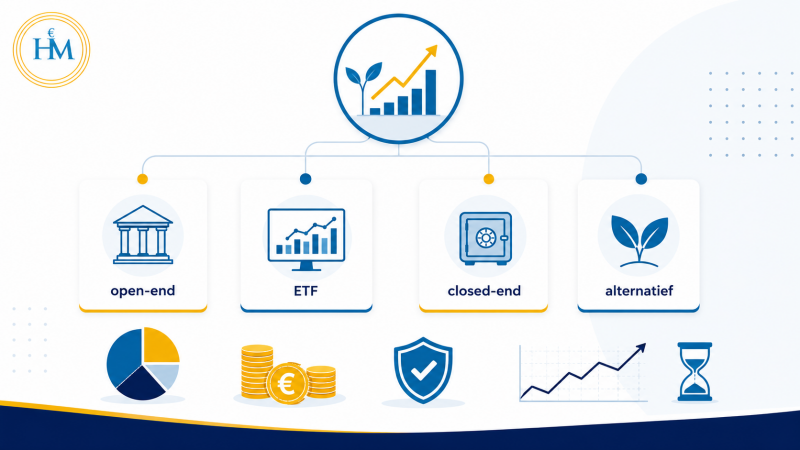 €
HM

open-end

ETF

closed-end

alternatief

€